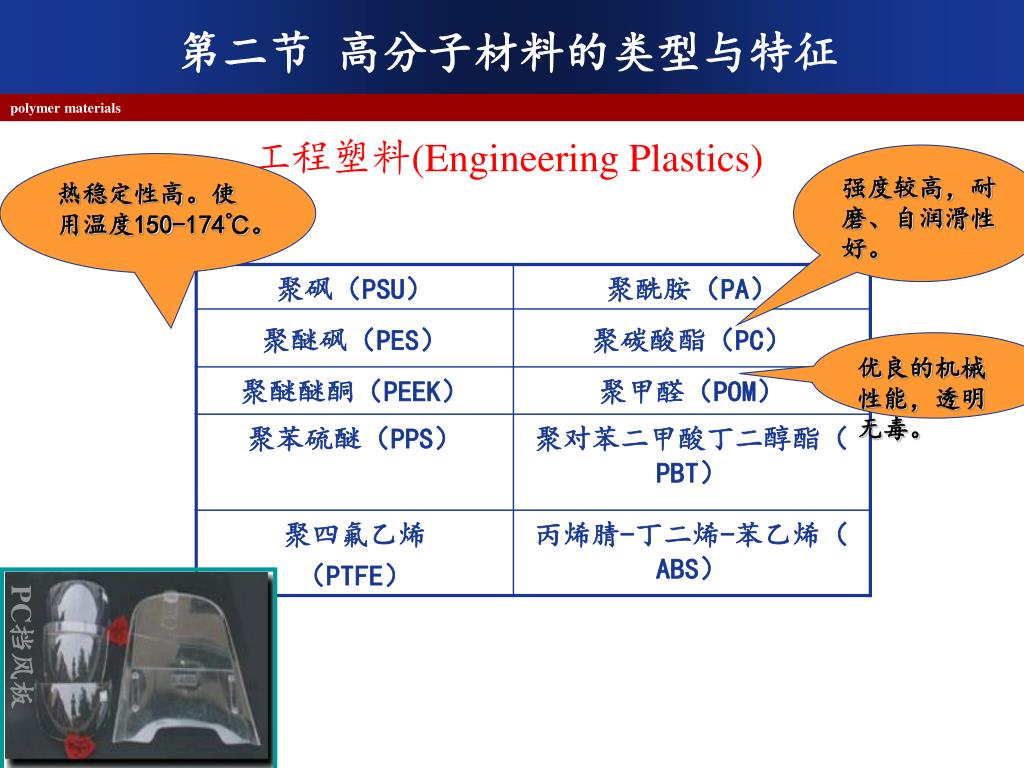 第二节 高分子材料的类型与特征

polymer materials

工程塑料(Engineering Plastics)

热稳定性高。使用温度150-174℃。

强度较高，耐磨、自润滑性好。

优良的机械性能，透明无毒。

| 聚砜（PSU） | 聚酰胺（PA） |
|---|---|
| 聚醚砜（PES） | 聚碳酸酯（PC） |
| 聚醚醚酮（PEEK） | 聚甲醛（POM） |
| 聚苯硫醚（PPS） | 聚对苯二甲酸丁二醇酯（PBT） |
| 聚四氟乙烯（PTFE） | 丙烯腈-丁二烯-苯乙烯（ABS） |

PC挡风板